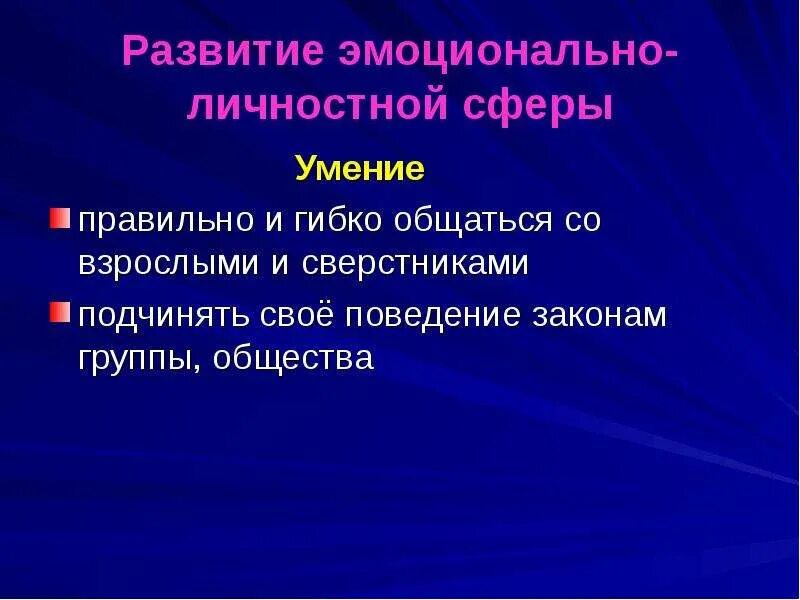 Развитие эмоционально-личностной сферы

Умение

правильно и гибко общаться со взрослыми и сверстниками

подчинять своё поведение законам группы, общества